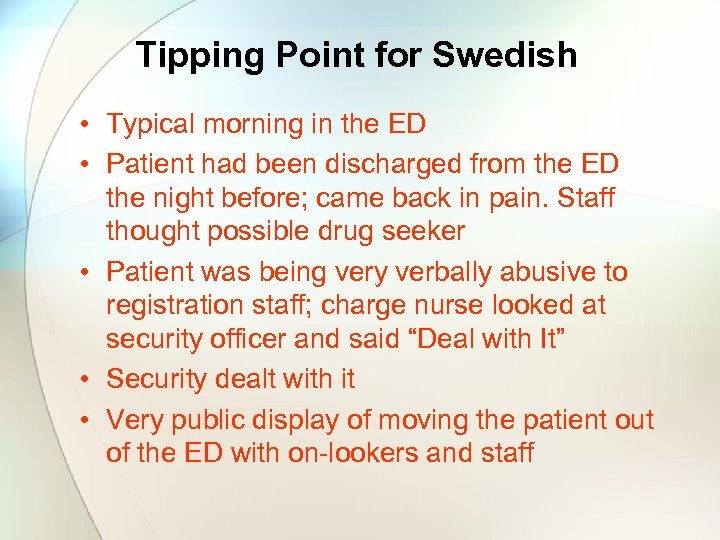 Tipping Point for Swedish

• Typical morning in the ED
• Patient had been discharged from the ED the night before; came back in pain. Staff thought possible drug seeker
• Patient was being very verbally abusive to registration staff; charge nurse looked at security officer and said “Deal with It”
• Security dealt with it
• Very public display of moving the patient out of the ED with on-lookers and staff